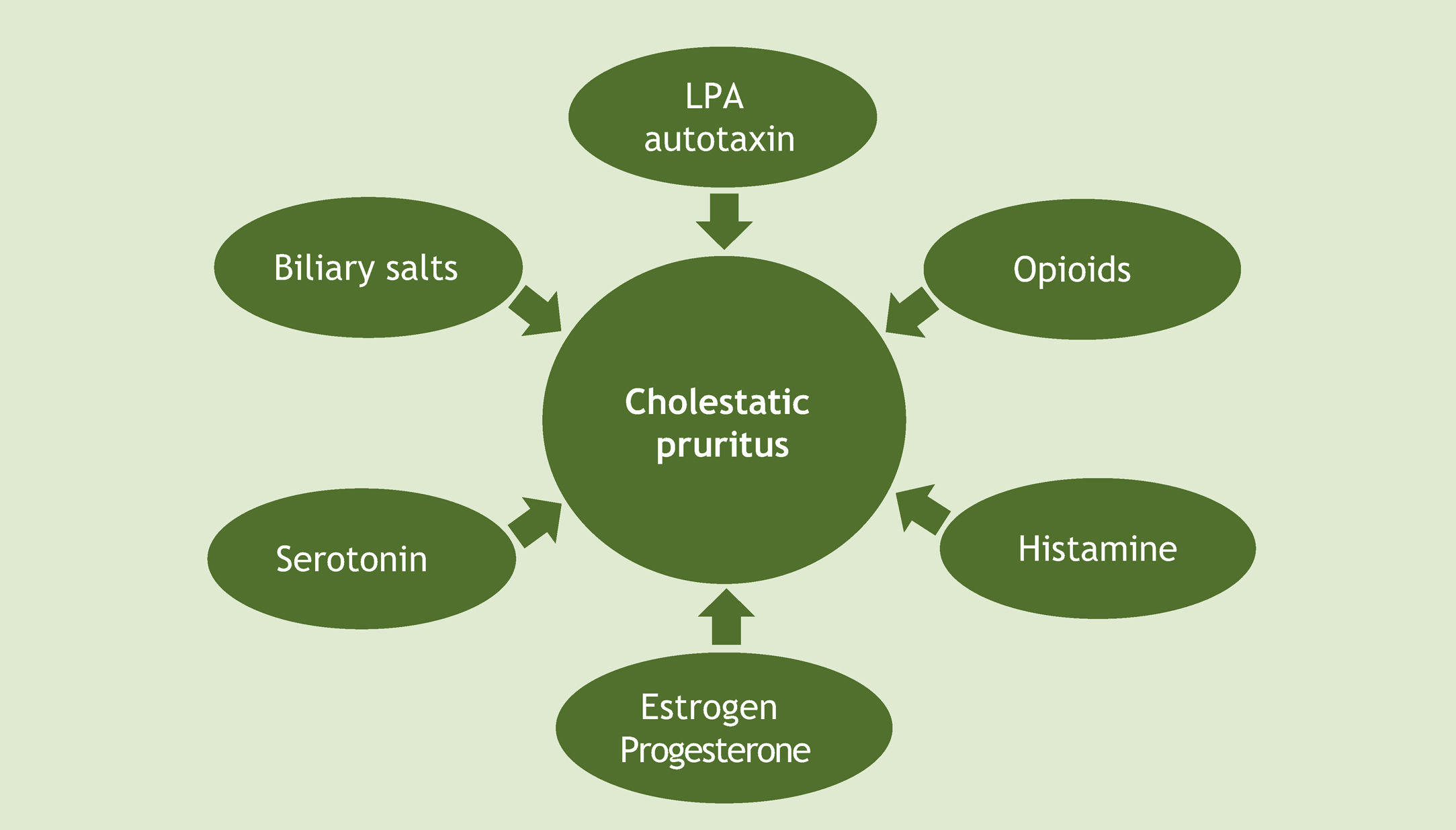 LPA
autotaxin

Biliary salts

Opioids

Cholestatic
pruritus

Serotonin

Histamine

Estrogen
Progesterone